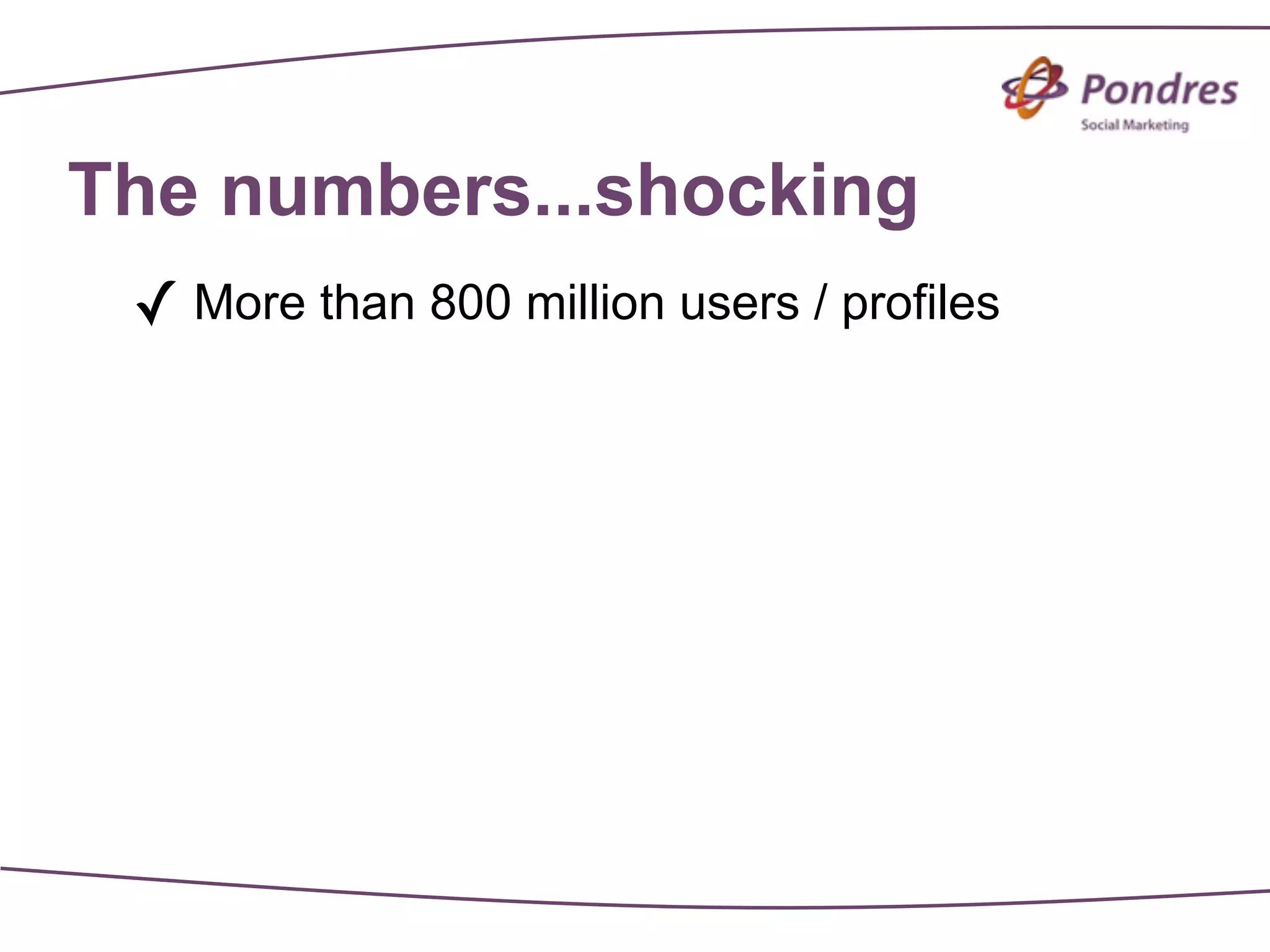 Pondres
Social Marketing

The numbers...shocking

✓ More than 800 million users / profiles